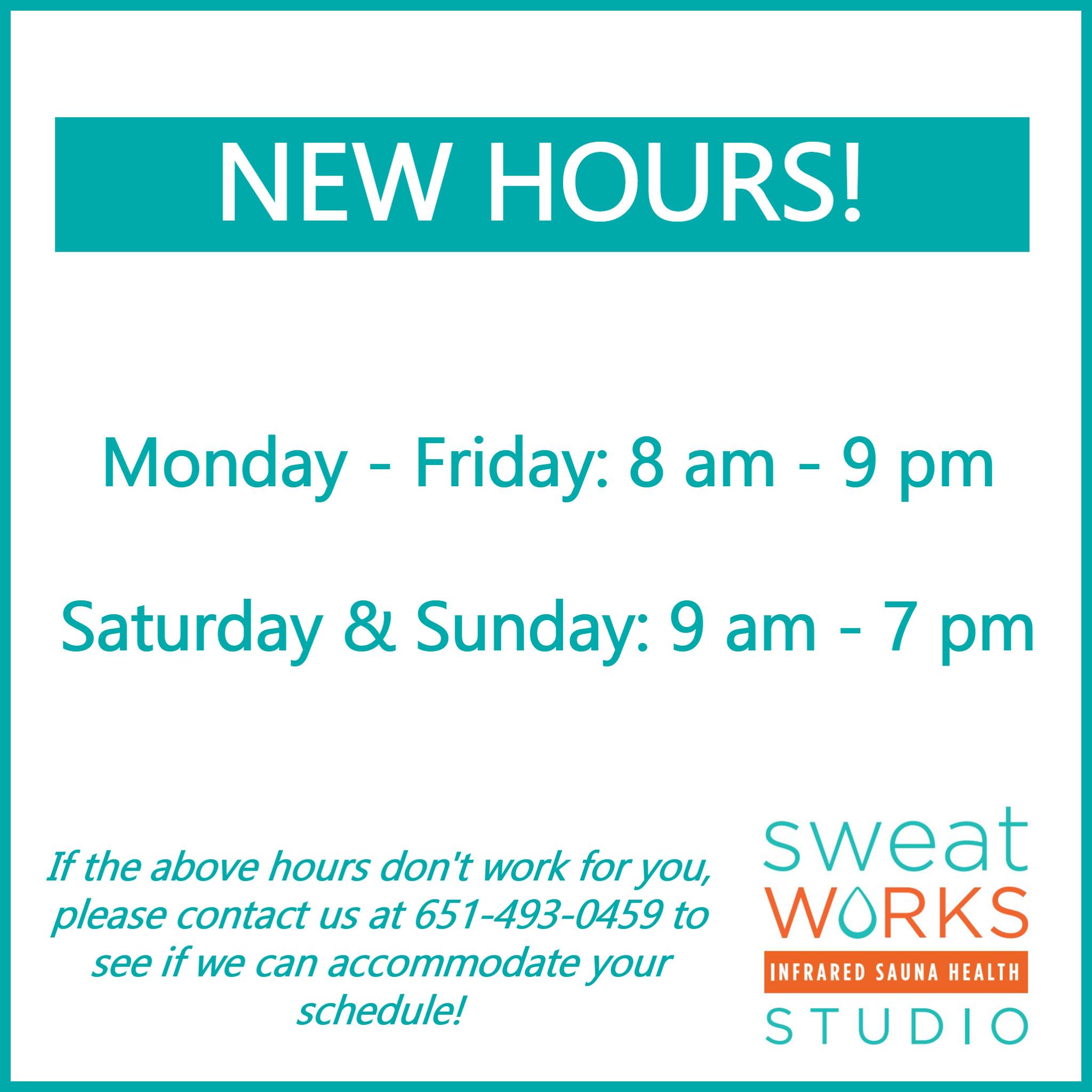 NEW HOURS!

Monday - Friday: 8 am - 9 pm

Saturday & Sunday: 9 am - 7 pm

If the above hours don't work for you, please contact us at 651-493-0459 to see if we can accommodate your schedule!

sweat
WORKS
INFRARED SAUNA HEALTH
STUDIO